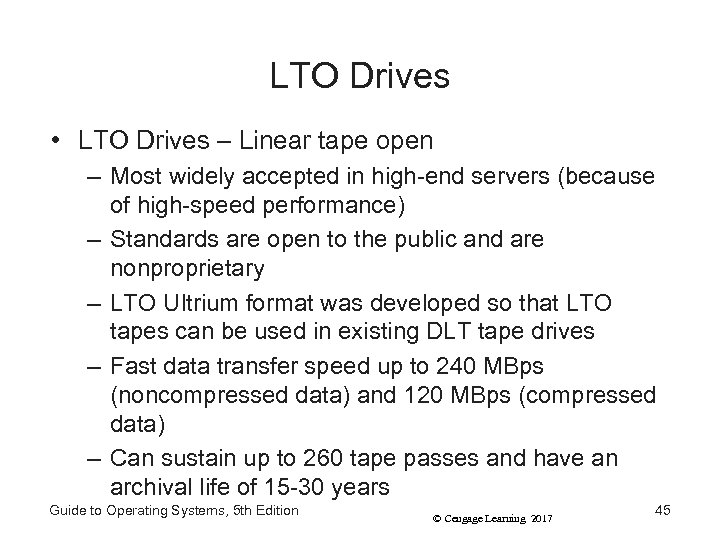 LTO Drives

• LTO Drives – Linear tape open
  – Most widely accepted in high-end servers (because of high-speed performance)
  – Standards are open to the public and are nonproprietary
  – LTO Ultrium format was developed so that LTO tapes can be used in existing DLT tape drives
  – Fast data transfer speed up to 240 MBps (noncompressed data) and 120 MBps (compressed data)
  – Can sustain up to 260 tape passes and have an archival life of 15-30 years

Guide to Operating Systems, 5th Edition

© Cengage Learning 2017

45